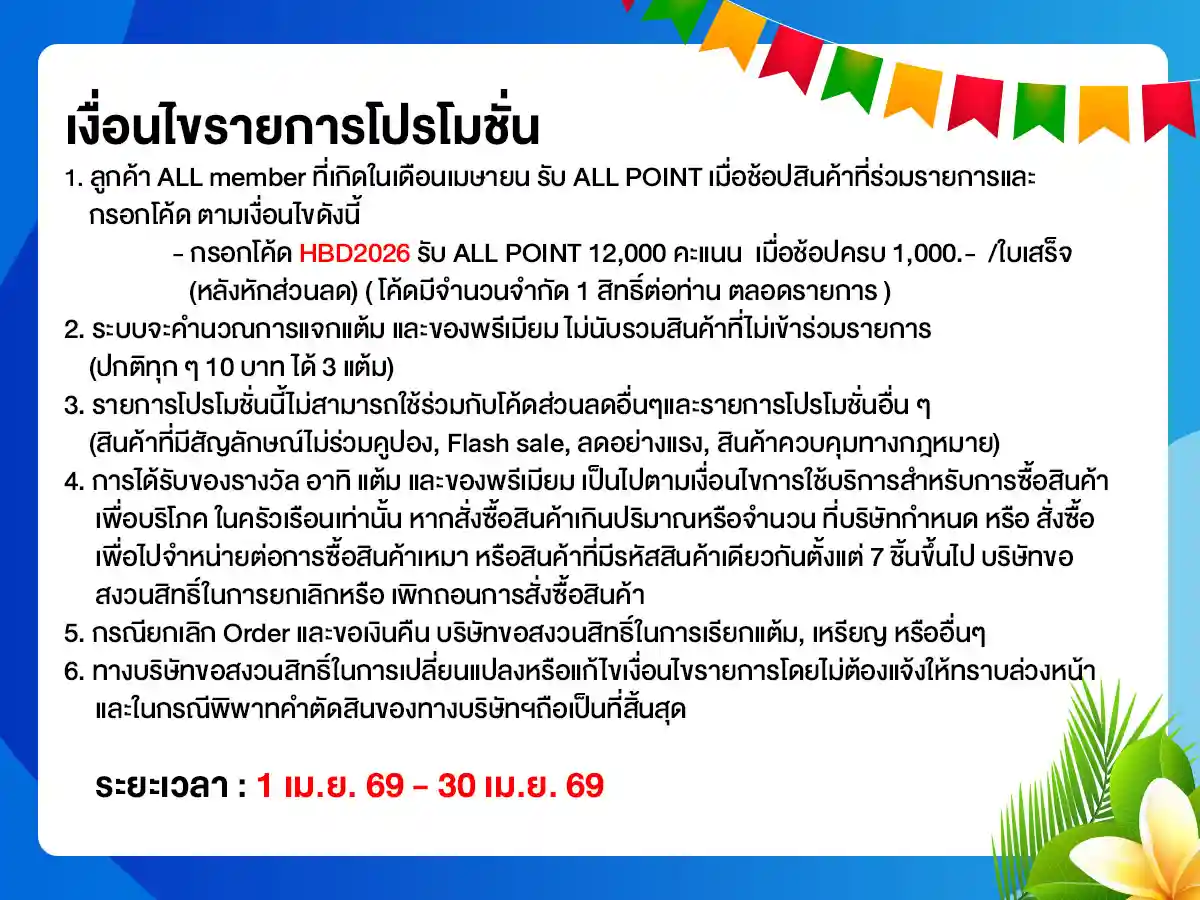 เงื่อนไขรายการโปรโมชั่น

1. ลูกค้า ALL member ที่เกิดในเดือนเมษายน รับ ALL POINT เมื่อช้อปสินค้าที่ร่วมรายการและกรอกโค้ด ตามเงื่อนไขดังนี้

- กรอกโค้ด HBD2026 รับ ALL POINT 12,000 คะแนน เมื่อช้อปครบ 1,000.- /ใบเสร็จ (หลังหักส่วนลด) ( โค้ดมีจำนวนจำกัด 1 สิทธิ์ต่อท่าน ตลอดรายการ )

2. ระบบจะคำนวณการแจกแต้ม และของพรีเมียม ไม่นับรวมสินค้าที่ไม่เข้าร่วมรายการ (ปกติทุก ๆ 10 บาท ได้ 3 แต้ม)

3. รายการโปรโมชั่นนี้ไม่สามารถใช้ร่วมกับโค้ดส่วนลดอื่นๆและรายการโปรโมชั่นอื่น ๆ (สินค้าที่มีสัญลักษณ์ไม่ร่วมคูปอง, Flash sale, ลดอย่างแรง, สินค้าควบคุมทางกฎหมาย)

4. การได้รับของรางวัล อาทิ แต้ม และของพรีเมียม เป็นไปตามเงื่อนไขการใช้บริการสำหรับการซื้อสินค้าเพื่อบริโภค ในครัวเรือนเท่านั้น หากสั่งซื้อสินค้าเกินปริมาณหรือจำนวน ที่บริษัทกำหนด หรือ สั่งซื้อเพื่อไปจำหน่ายต่อการซื้อสินค้าเหมา หรือสินค้าที่มีรหัสสินค้าเดียวกันตั้งแต่ 7 ชิ้นขึ้นไป บริษัทขอสงวนสิทธิ์ในการยกเลิกหรือ เพิกถอนการสั่งซื้อสินค้า

5. กรณียกเลิก Order และขอเงินคืน บริษัทขอสงวนสิทธิ์ในการเรียกแต้ม, เหรียญ หรืออื่นๆ

6. ทางบริษัทขอสงวนสิทธิ์ในการเปลี่ยนแปลงหรือแก้ไขเงื่อนไขรายการโดยไม่ต้องแจ้งให้ทราบล่วงหน้า และในกรณีพิพาทคำตัดสินของทางบริษัทฯถือเป็นที่สิ้นสุด

ระยะเวลา : 1 เม.ย. 69 - 30 เม.ย. 69